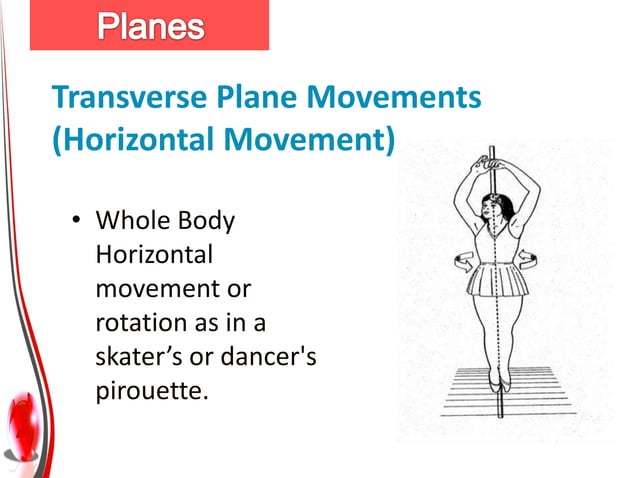 Planes

Transverse Plane Movements (Horizontal Movement)

• Whole Body Horizontal movement or rotation as in a skater’s or dancer's pirouette.